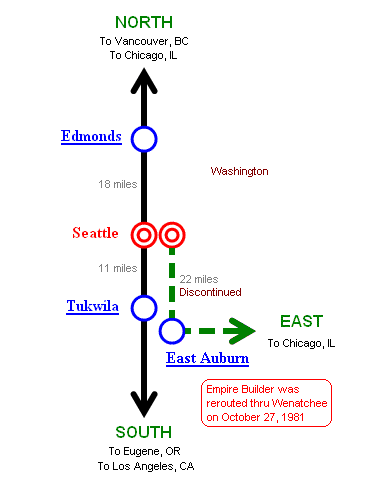 NORTH
To Vancouver, BC
To Chicago, IL

Edmonds

Washington

18 miles

Seattle

11 miles

22 miles
Discontinued

Tukwila

EAST
To Chicago, IL

East Auburn

Empire Builder was rerouted thru Wenatchee on October 27, 1981

SOUTH
To Eugene, OR
To Los Angeles, CA